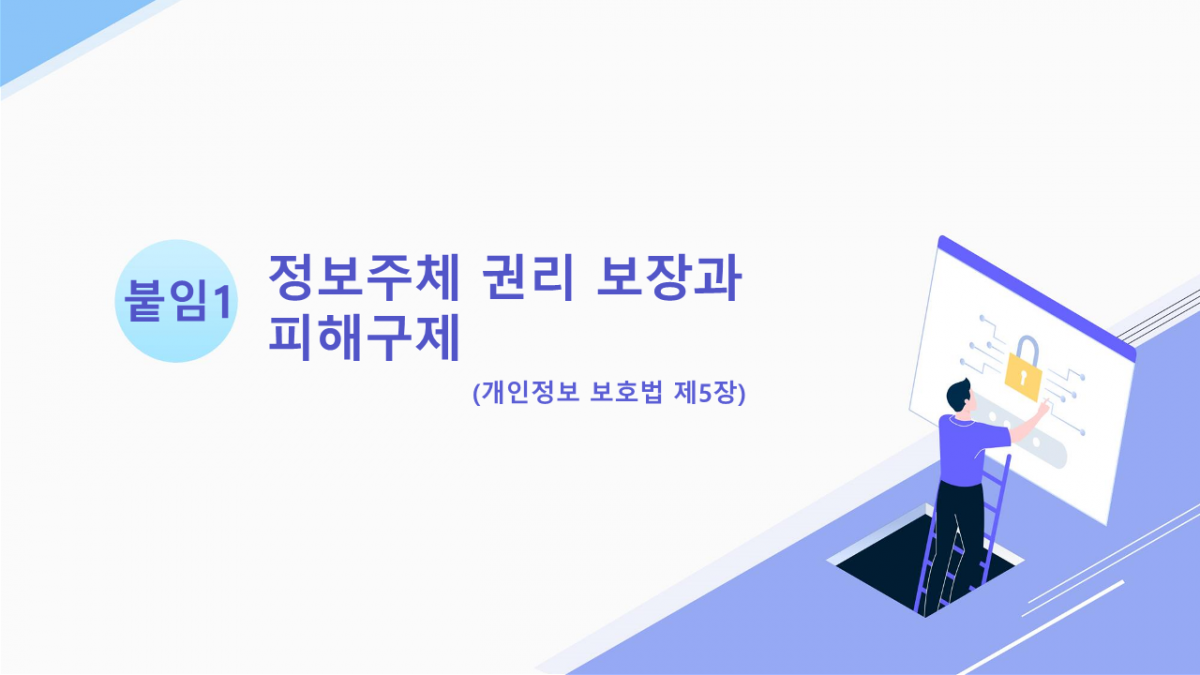 붙임1

정보주체 권리 보장과 피해구제

(개인정보 보호법 제5장)